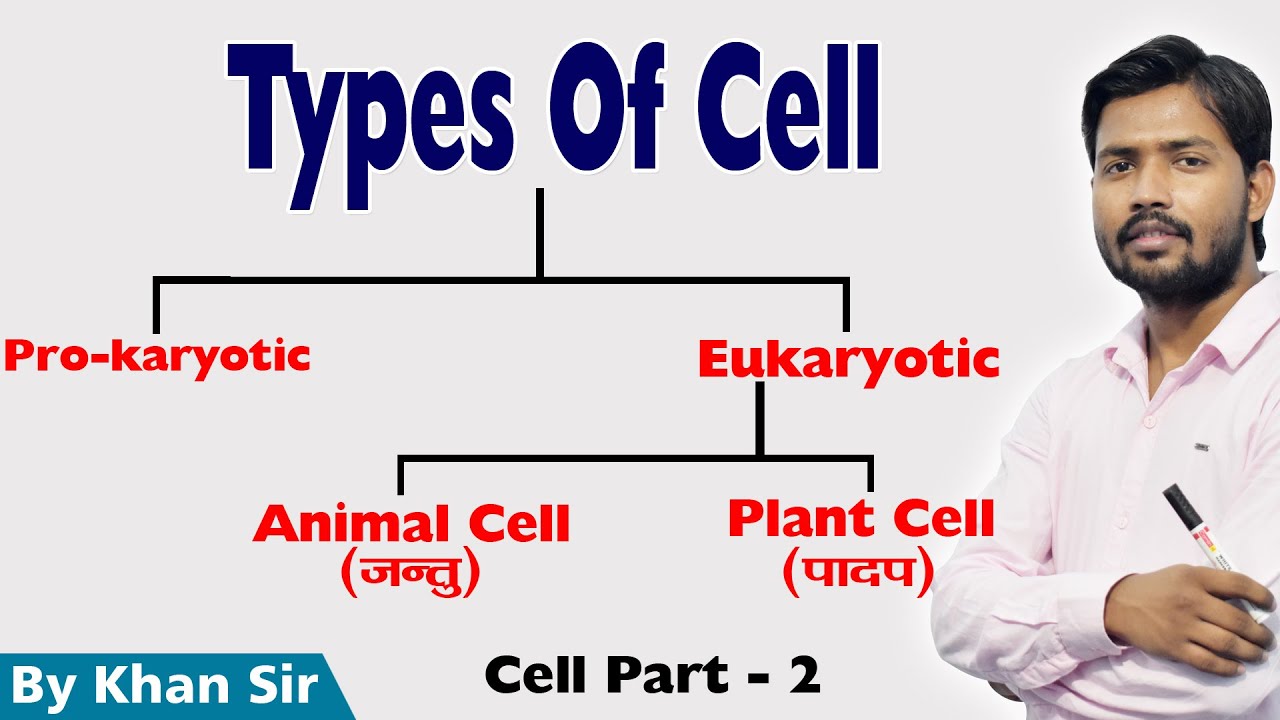 Types Of Cell

Pro-karyotic

Eukaryotic

Animal Cell
(जन्तु)

Plant Cell
(पादप)

By Khan Sir

Cell Part - 2